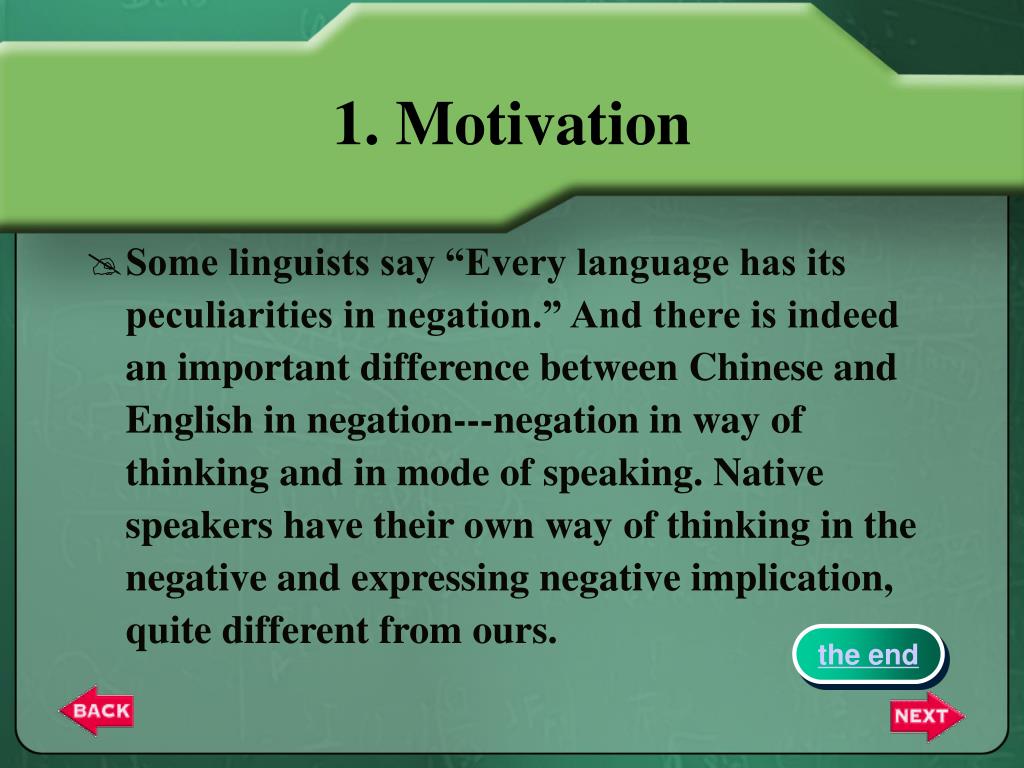 1. Motivation

Some linguists say “Every language has its peculiarities in negation.” And there is indeed an important difference between Chinese and English in negation---negation in way of thinking and in mode of speaking. Native speakers have their own way of thinking in the negative and expressing negative implication, quite different from ours.

the end

BACK

NEXT